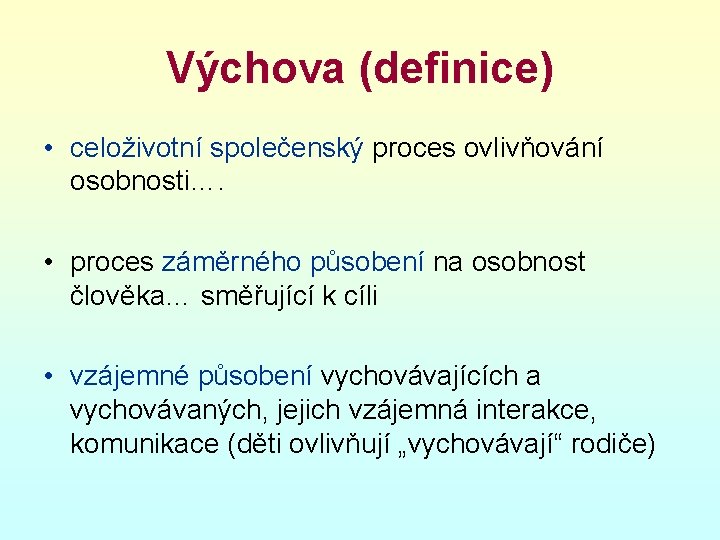 Výchova (definice)

• celoživotní společenský proces ovlivňování osobnosti….

• proces záměrného působení na osobnost člověka… směřující k cíli

• vzájemné působení vychovávajících a vychovávaných, jejich vzájemná interakce, komunikace (děti ovlivňují „vychovávají“ rodiče)